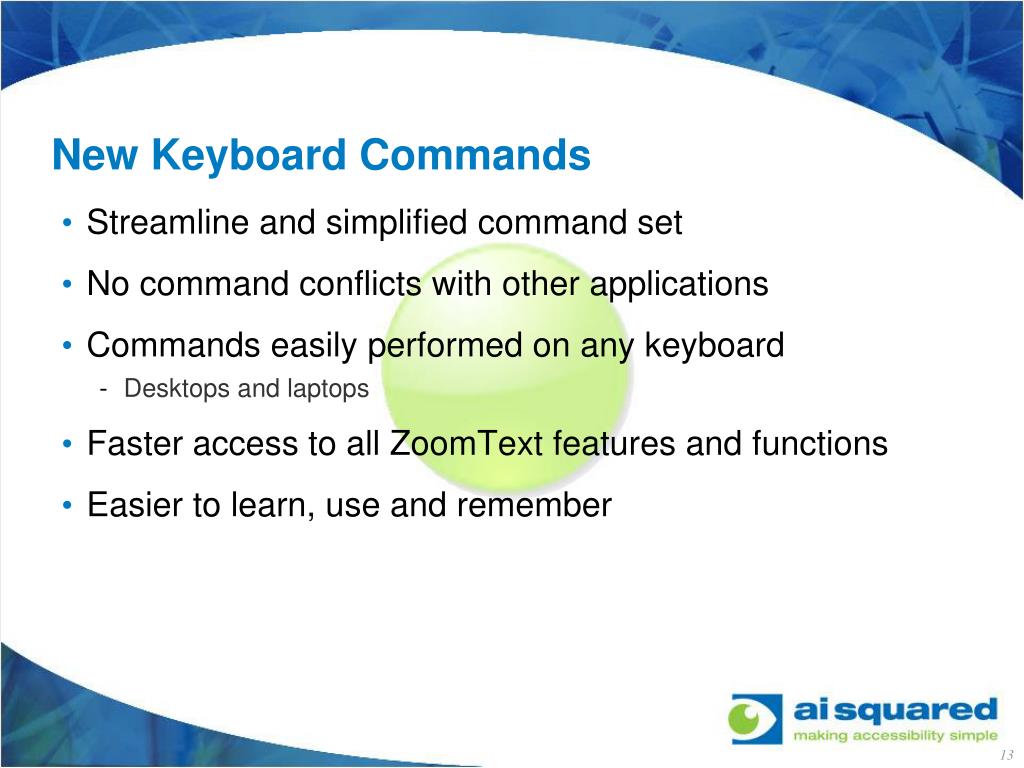 New Keyboard Commands

• Streamline and simplified command set
• No command conflicts with other applications
• Commands easily performed on any keyboard
- Desktops and laptops
• Faster access to all ZoomText features and functions
• Easier to learn, use and remember

ai squared
making accessibility simple

13